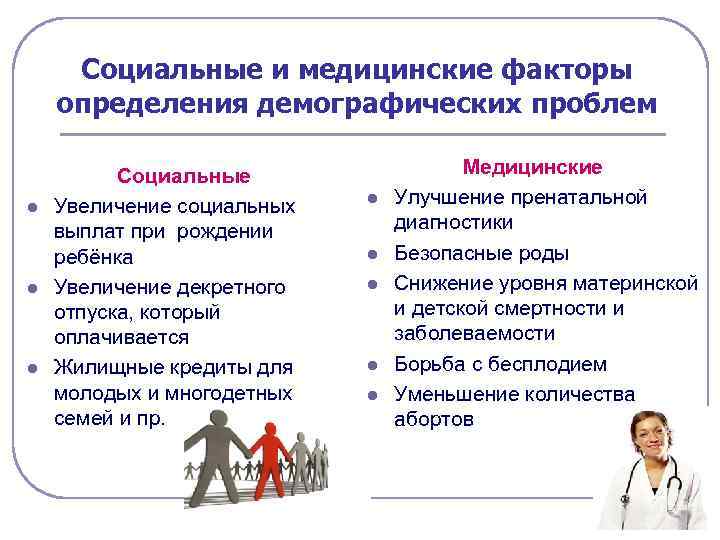 Социальные и медицинские факторы определения демографических проблем

Социальные

- Увеличение социальных выплат при рождении ребёнка
- Увеличение декретного отпуска, который оплачивается
- Жилищные кредиты для молодых и многодетных семей и пр.

Медицинские

- Улучшение пренатальной диагностики
- Безопасные роды
- Снижение уровня материнской и детской смертности и заболеваемости
- Борьба с бесплодием
- Уменьшение количества абортов